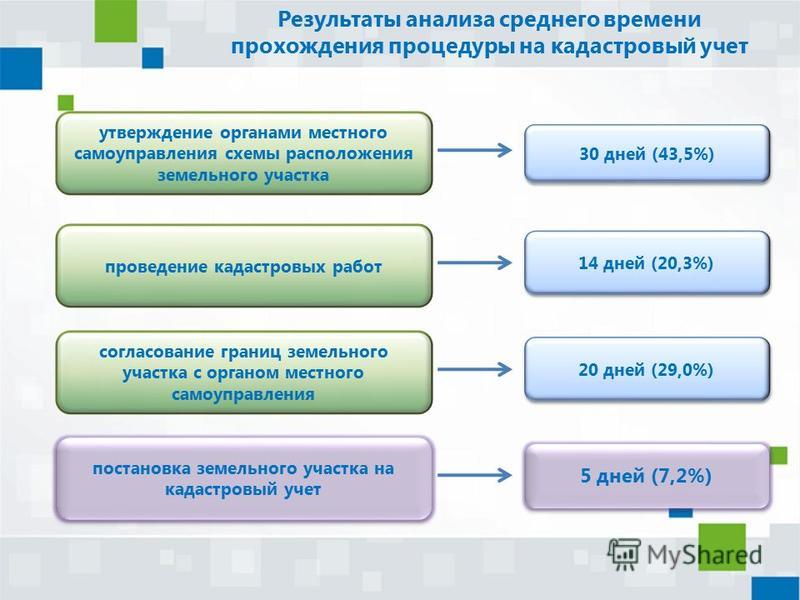 Результаты анализа среднего времени прохождения процедуры на кадастровый учет

утверждение органами местного самоуправления схемы расположения земельного участка

30 дней (43,5%)

проведение кадастровых работ

14 дней (20,3%)

согласование границ земельного участка с органом местного самоуправления

20 дней (29,0%)

постановка земельного участка на кадастровый учет

5 дней (7,2%)

MyShared